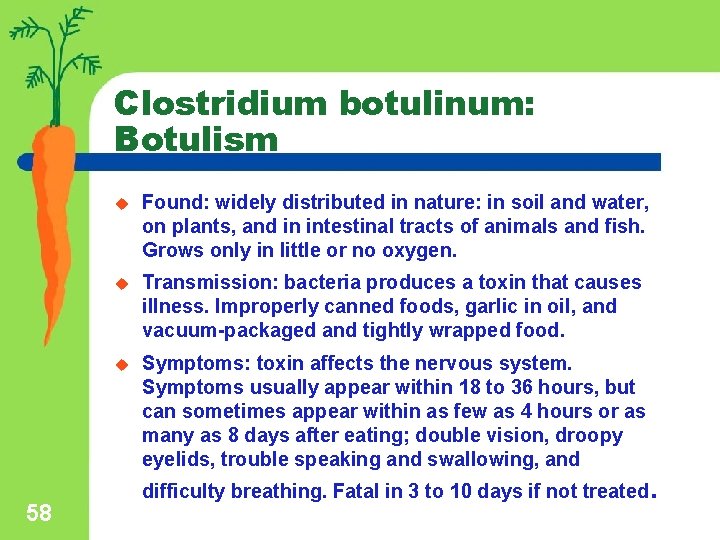 Clostridium botulinum: Botulism

Found: widely distributed in nature: in soil and water, on plants, and in intestinal tracts of animals and fish. Grows only in little or no oxygen.

Transmission: bacteria produces a toxin that causes illness. Improperly canned foods, garlic in oil, and vacuum-packaged and tightly wrapped food.

Symptoms: toxin affects the nervous system. Symptoms usually appear within 18 to 36 hours, but can sometimes appear within as few as 4 hours or as many as 8 days after eating; double vision, droopy eyelids, trouble speaking and swallowing, and difficulty breathing. Fatal in 3 to 10 days if not treated.

58